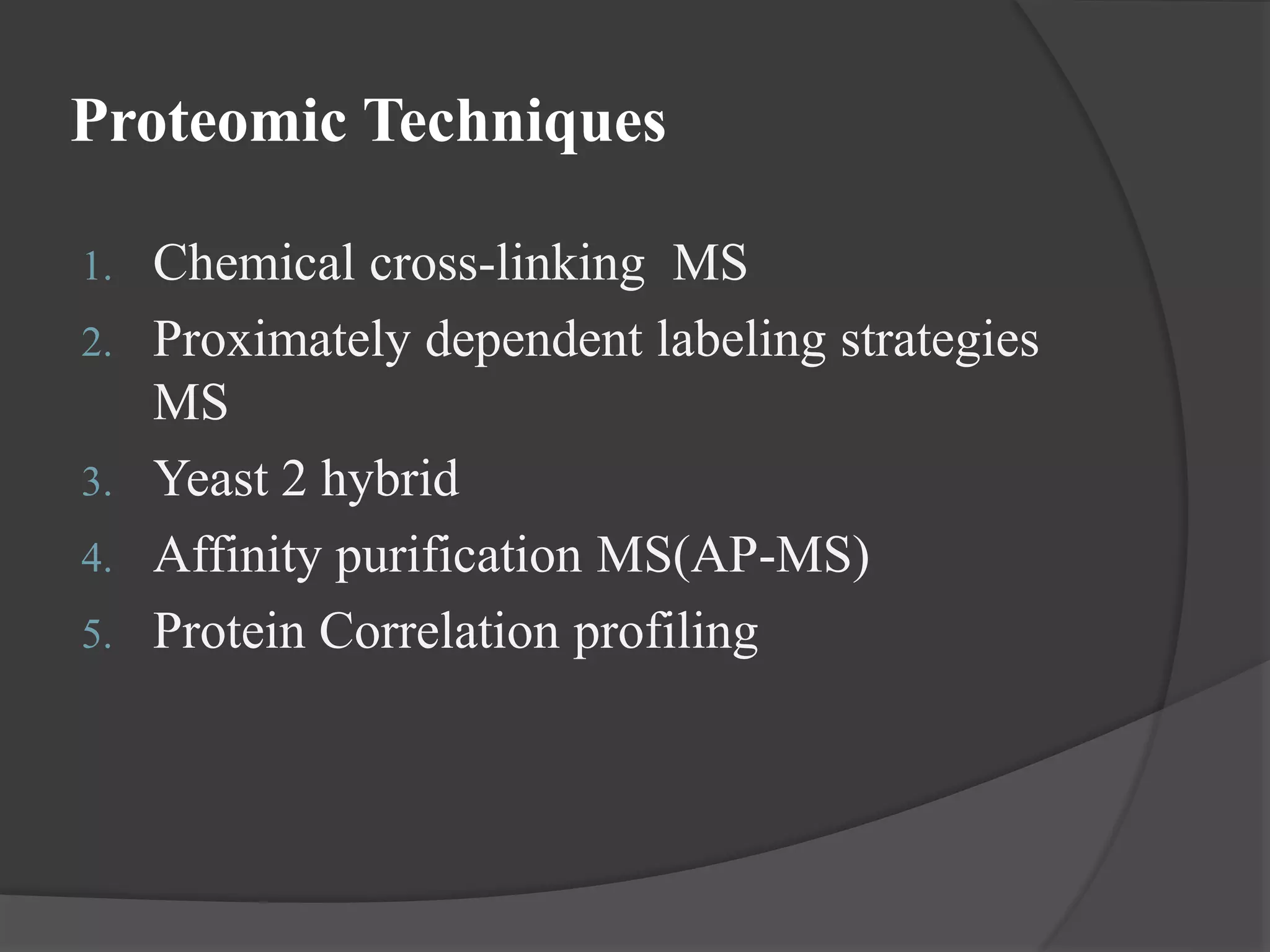 Proteomic Techniques

1. Chemical cross-linking MS
2. Proximately dependent labeling strategies MS
3. Yeast 2 hybrid
4. Affinity purification MS(AP-MS)
5. Protein Correlation profiling